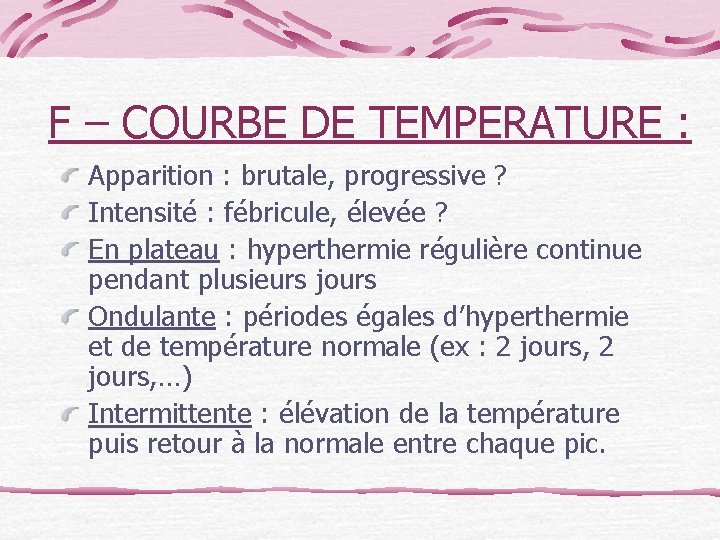 F – COURBE DE TEMPERATURE :

Apparition : brutale, progressive ?

Intensité : fébricule, élevée ?

En plateau : hyperthermie régulière continue pendant plusieurs jours

Ondulante : périodes égales d'hyperthermie et de température normale (ex : 2 jours, 2 jours,…)

Intermittente : élévation de la température puis retour à la normale entre chaque pic.